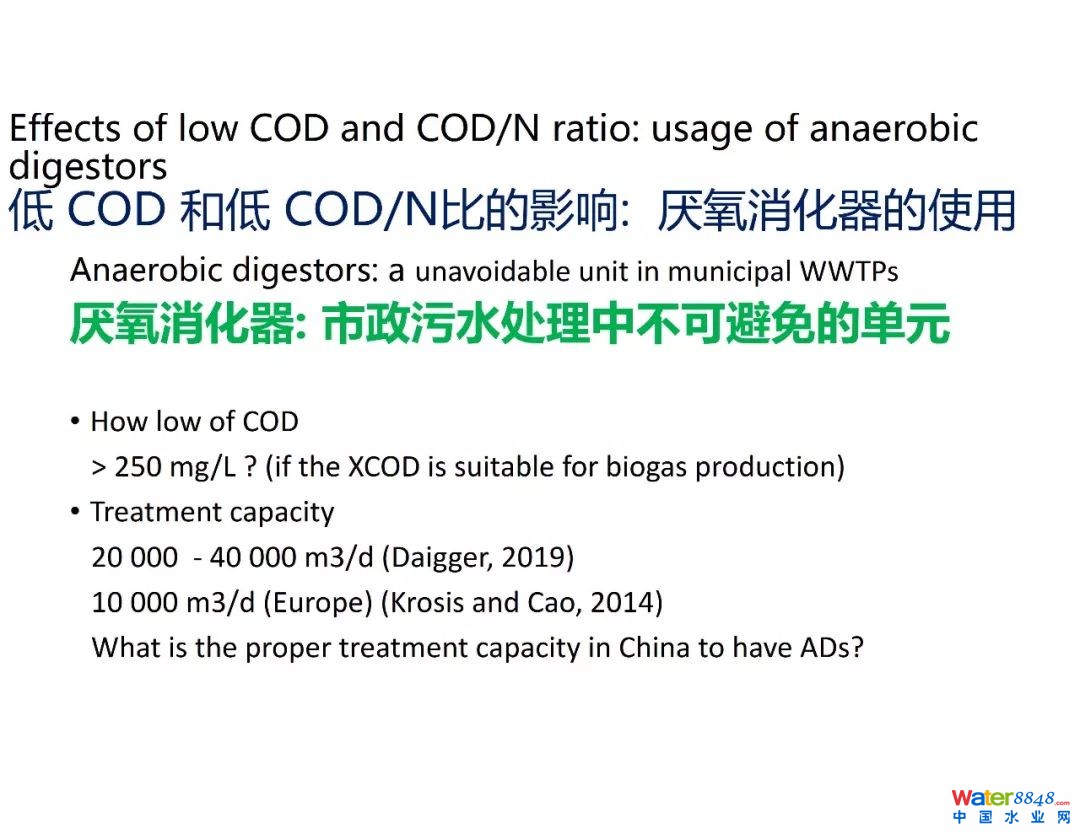 Effects of low COD and COD/N ratio: usage of anaerobic digestors
低 COD 和低 COD/N比的影响：厌氧消化器的使用

Anaerobic digestors: a unavoidable unit in municipal WWTPs
厌氧消化器: 市政污水处理中不可避免的单元

• How low of COD
> 250 mg/L ? (if the XCOD is suitable for biogas production)
• Treatment capacity
20 000 - 40 000 m3/d (Daigger, 2019)
10 000 m3/d (Europe) (Krosis and Cao, 2014)
What is the proper treatment capacity in China to have ADs?

Water8848.com
中国水业网